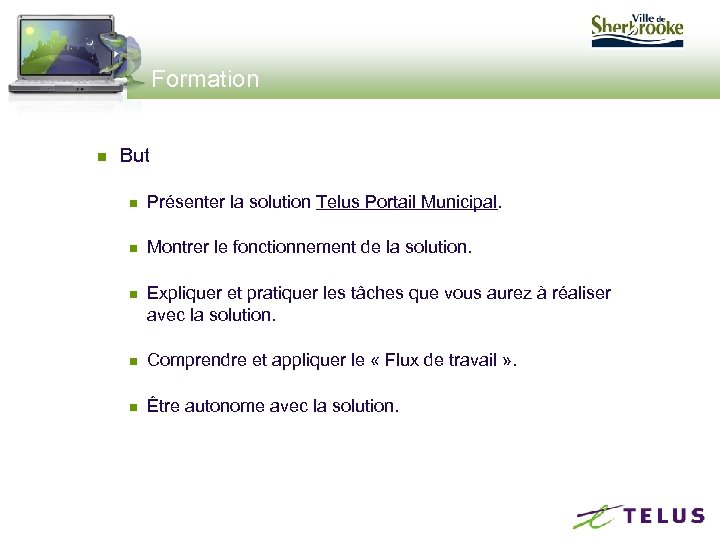 Ville de Sherbrooke

Formation

But

Présenter la solution Telus Portail Municipal.

Montrer le fonctionnement de la solution.

Expliquer et pratiquer les tâches que vous aurez à réaliser avec la solution.

Comprendre et appliquer le « Flux de travail ».

Être autonome avec la solution.

TELUS